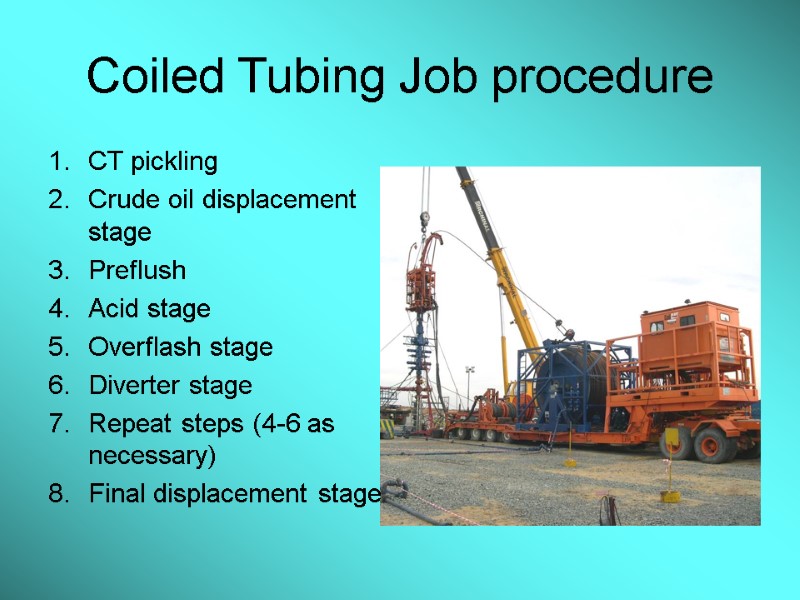 Coiled Tubing Job procedure

1. CT pickling
2. Crude oil displacement stage
3. Preflush
4. Acid stage
5. Overflash stage
6. Diverter stage
7. Repeat steps (4-6 as necessary)
8. Final displacement stage